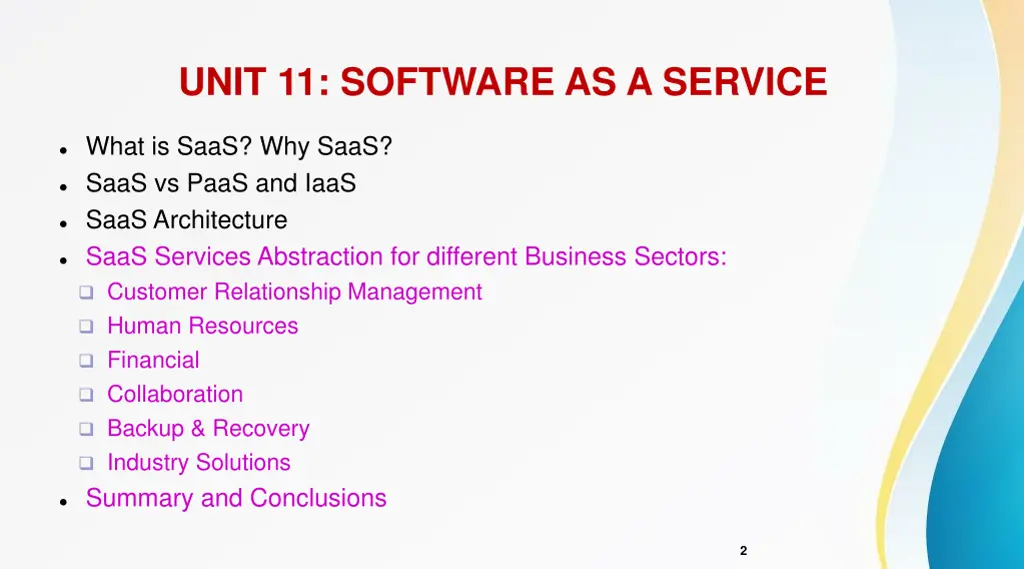 UNIT 11: SOFTWARE AS A SERVICE

- What is SaaS? Why SaaS?
- SaaS vs PaaS and IaaS
- SaaS Architecture
- SaaS Services Abstraction for different Business Sectors:
  - Customer Relationship Management
  - Human Resources
  - Financial
  - Collaboration
  - Backup & Recovery
  - Industry Solutions
- Summary and Conclusions

2